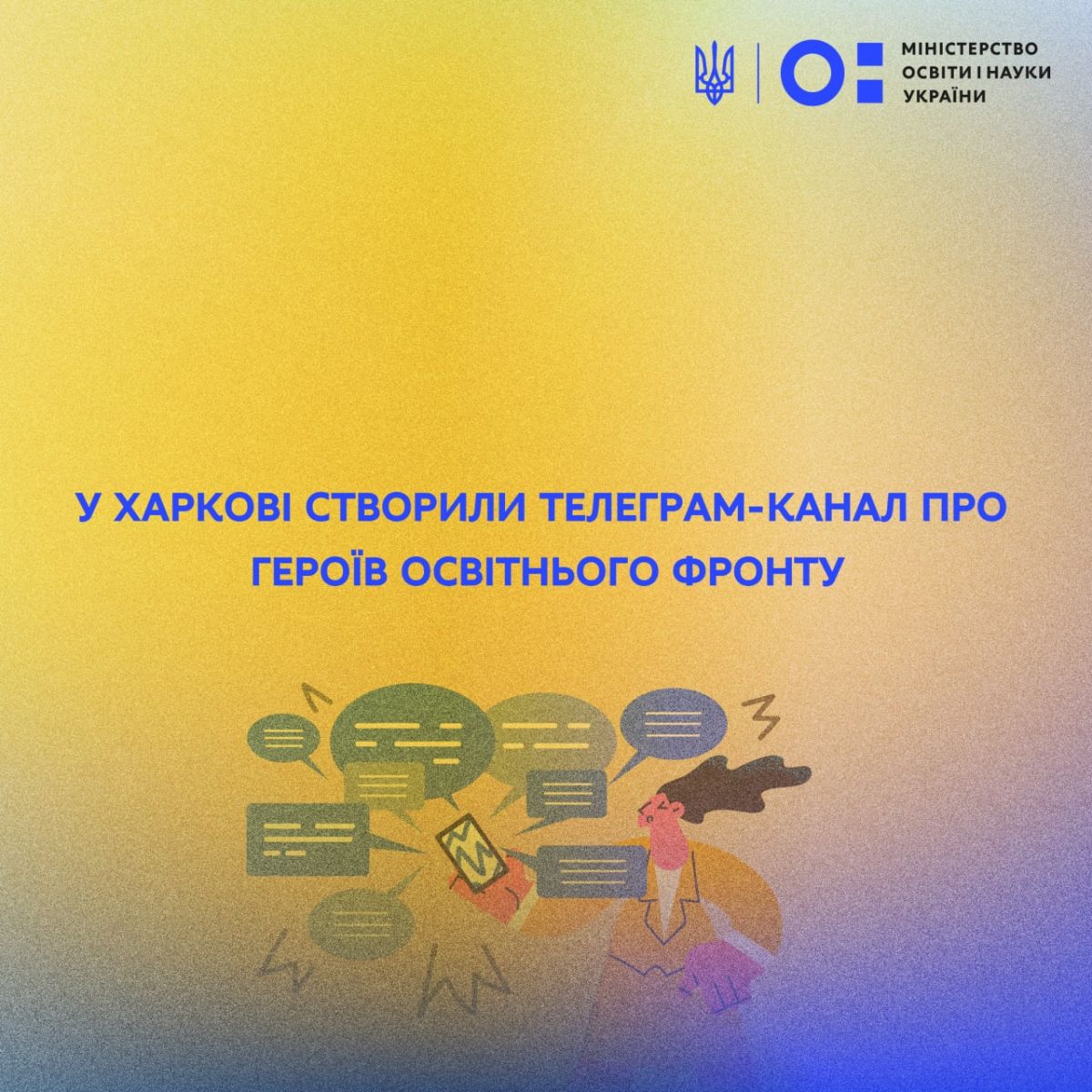 МІНІСТЕРСТВО ОСВІТИ І НАУКИ УКРАЇНИ

У ХАРКОВІ СТВОРИЛИ ТЕЛЕГРАМ-КАНАЛ ПРО ГЕРОЇВ ОСВІТНЬОГО ФРОНТУ